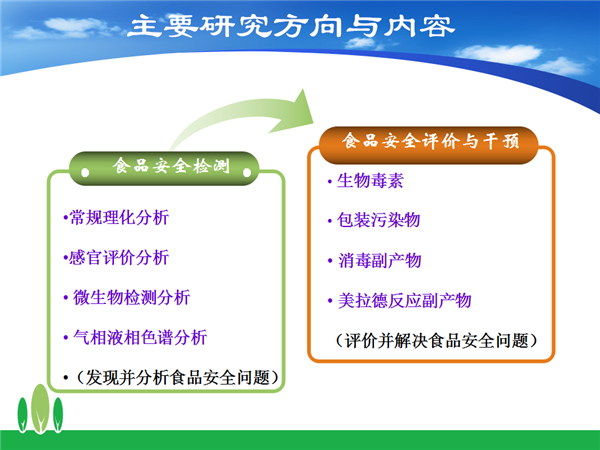 主要研究方向与内容

食品安全检测

•常规理化分析

•感官评价分析

• 微生物检测分析

• 气相液相色谱分析

•（发现并分析食品安全问题）

食品安全评价与干预

• 生物毒素

• 包装污染物

• 消毒副产物

• 美拉德反应副产物

（评价并解决食品安全问题）